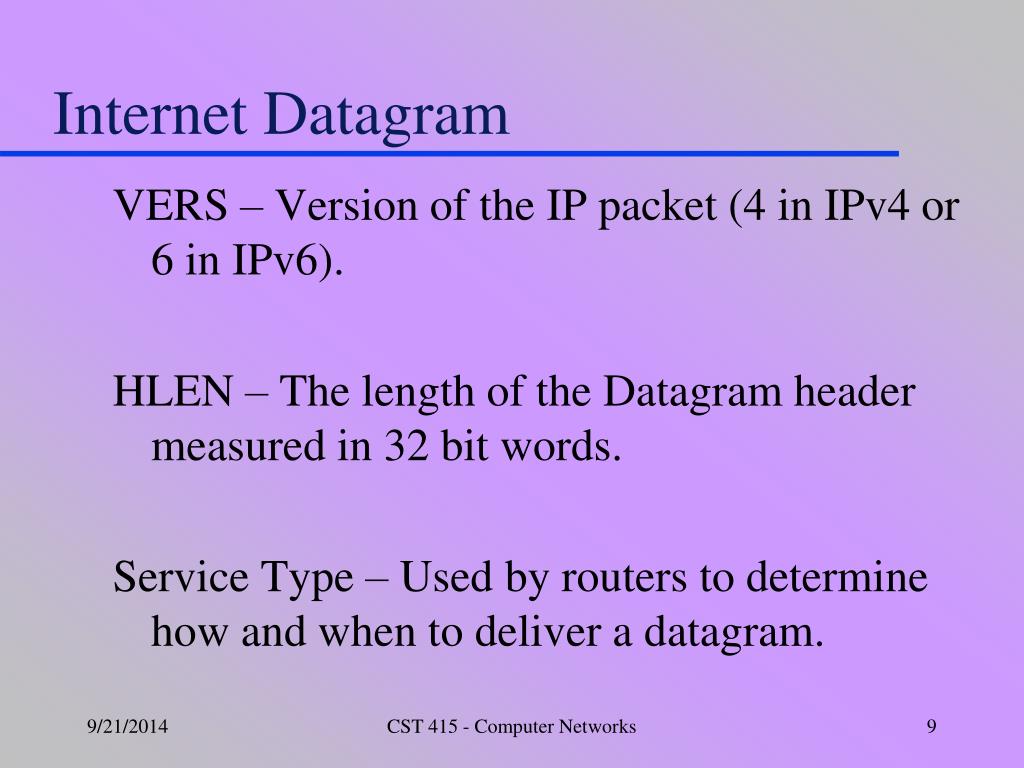 Internet Datagram

VERS – Version of the IP packet (4 in IPv4 or 6 in IPv6).

HLEN – The length of the Datagram header measured in 32 bit words.

Service Type – Used by routers to determine how and when to deliver a datagram.

9/21/2014

CST 415 - Computer Networks

9